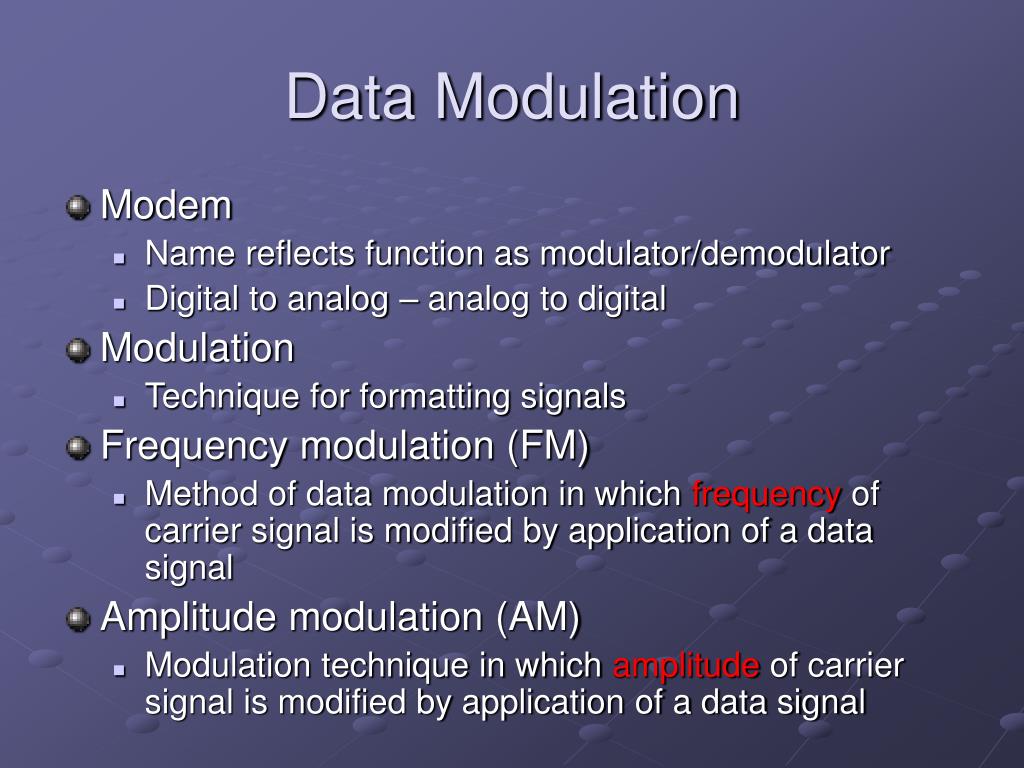 Data Modulation

Modem

Name reflects function as modulator/demodulator

Digital to analog – analog to digital

Modulation

Technique for formatting signals

Frequency modulation (FM)

Method of data modulation in which frequency of carrier signal is modified by application of a data signal

Amplitude modulation (AM)

Modulation technique in which amplitude of carrier signal is modified by application of a data signal